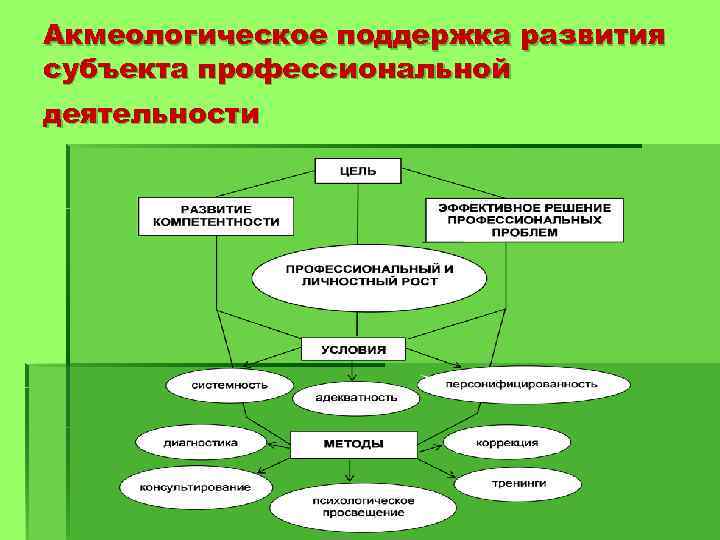 Акмеологическое поддержка развития субъекта профессиональной деятельности

ЦЕЛЬ

РАЗВИТИЕ КОМПЕТЕНТНОСТИ

ЭФФЕКТИВНОЕ РЕШЕНИЕ ПРОФЕССИОНАЛЬНЫХ ПРОБЛЕМ

ПРОФЕССИОНАЛЬНЫЙ И ЛИЧНОСТНЫЙ РОСТ

УСЛОВИЯ

системность

адекватность

персонифицированность

МЕТОДЫ

диагностика

коррекция

консультирование

тренинги

психологическое просвещение